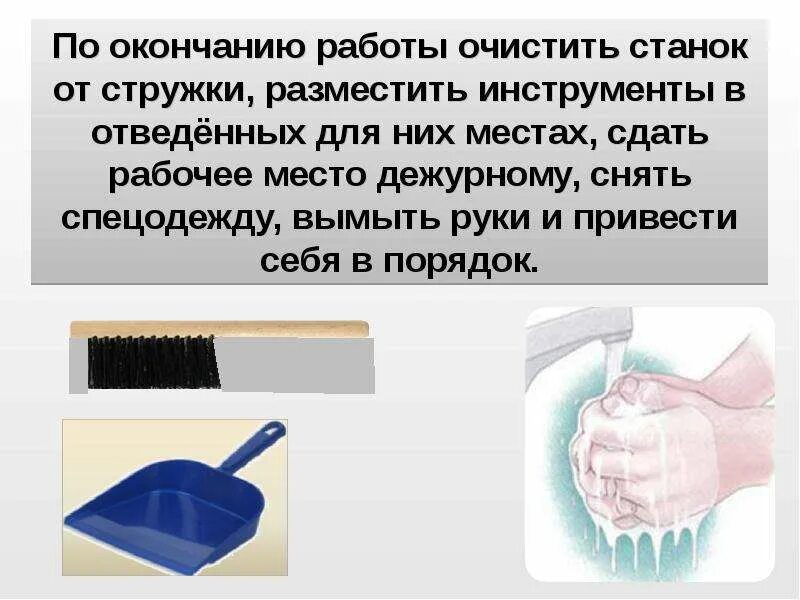 По окончанию работы очистить станок от стружки, разместить инструменты в отведённых для них местах, сдать рабочее место дежурному, снять спецодежду, вымыть руки и привести себя в порядок.